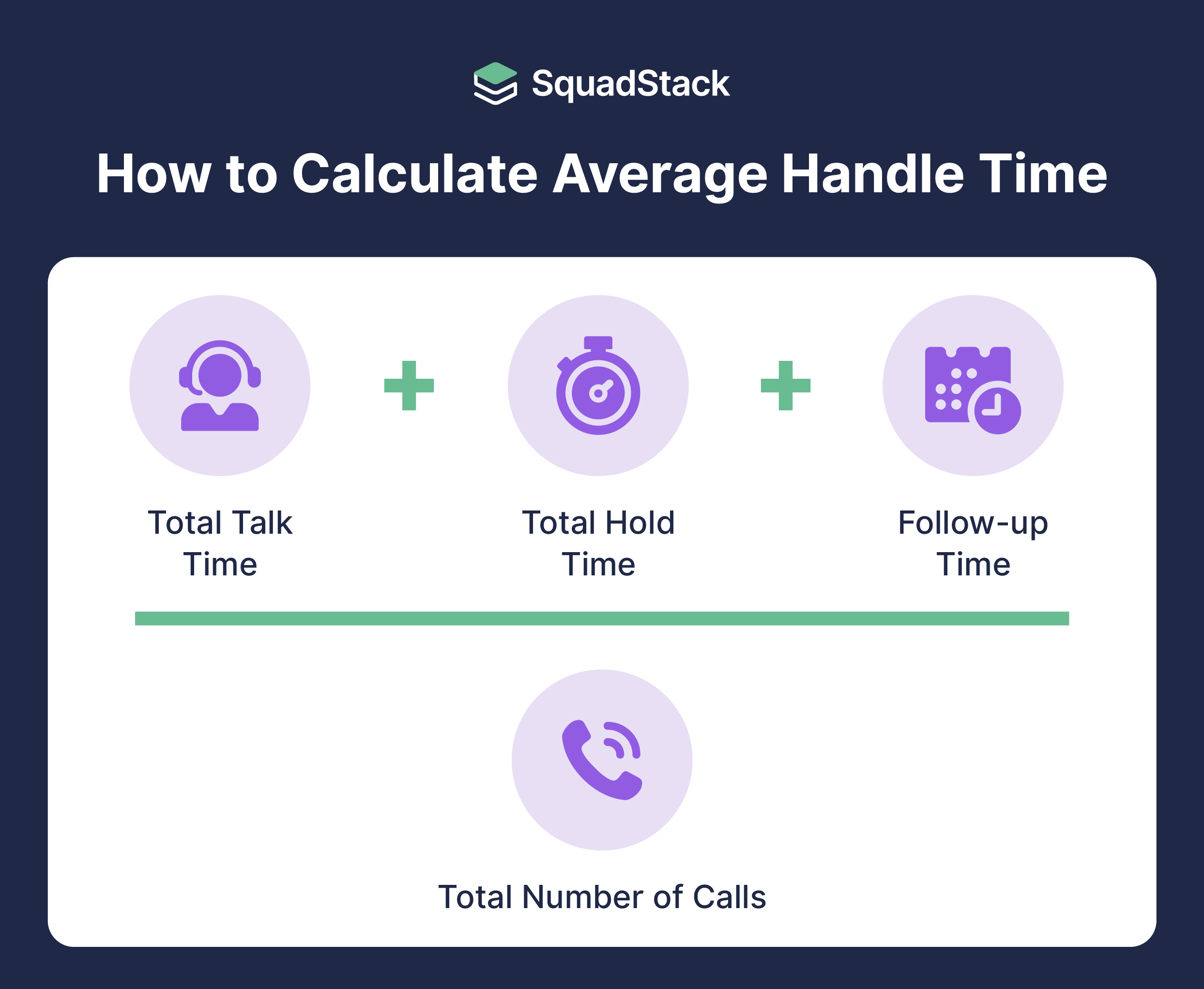 SquadStack

How to Calculate Average Handle Time

Total Talk Time + Total Hold Time + Follow-up Time

Total Number of Calls